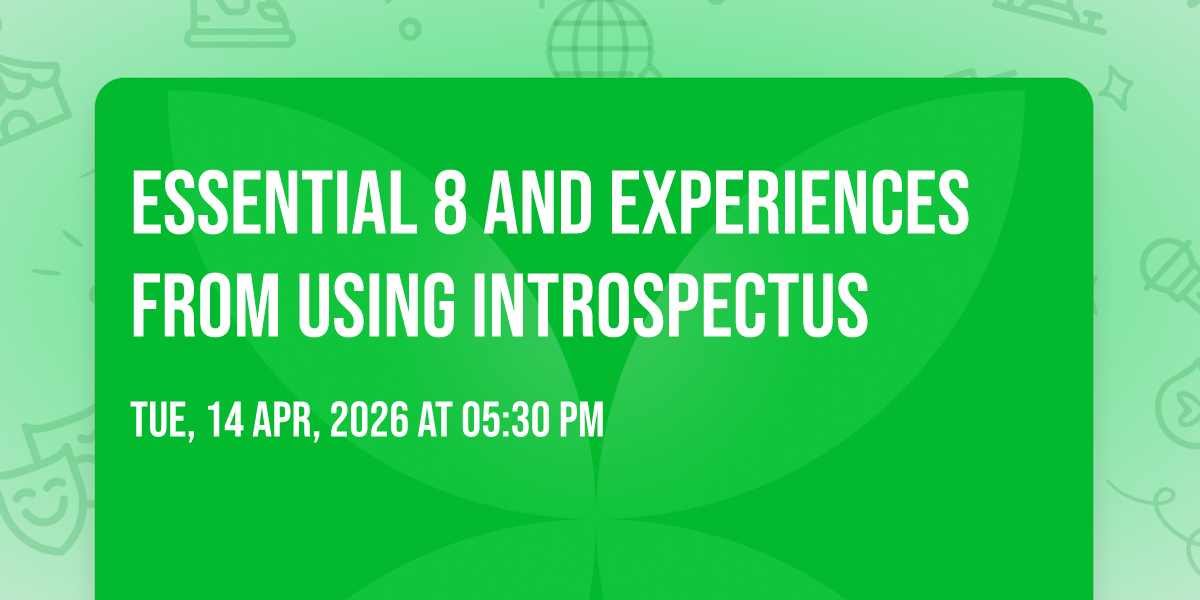 ESSENTIAL 8 AND EXPERIENCES FROM USING INTROSPECTUS

TUE, 14 APR, 2026 AT 05:30 PM